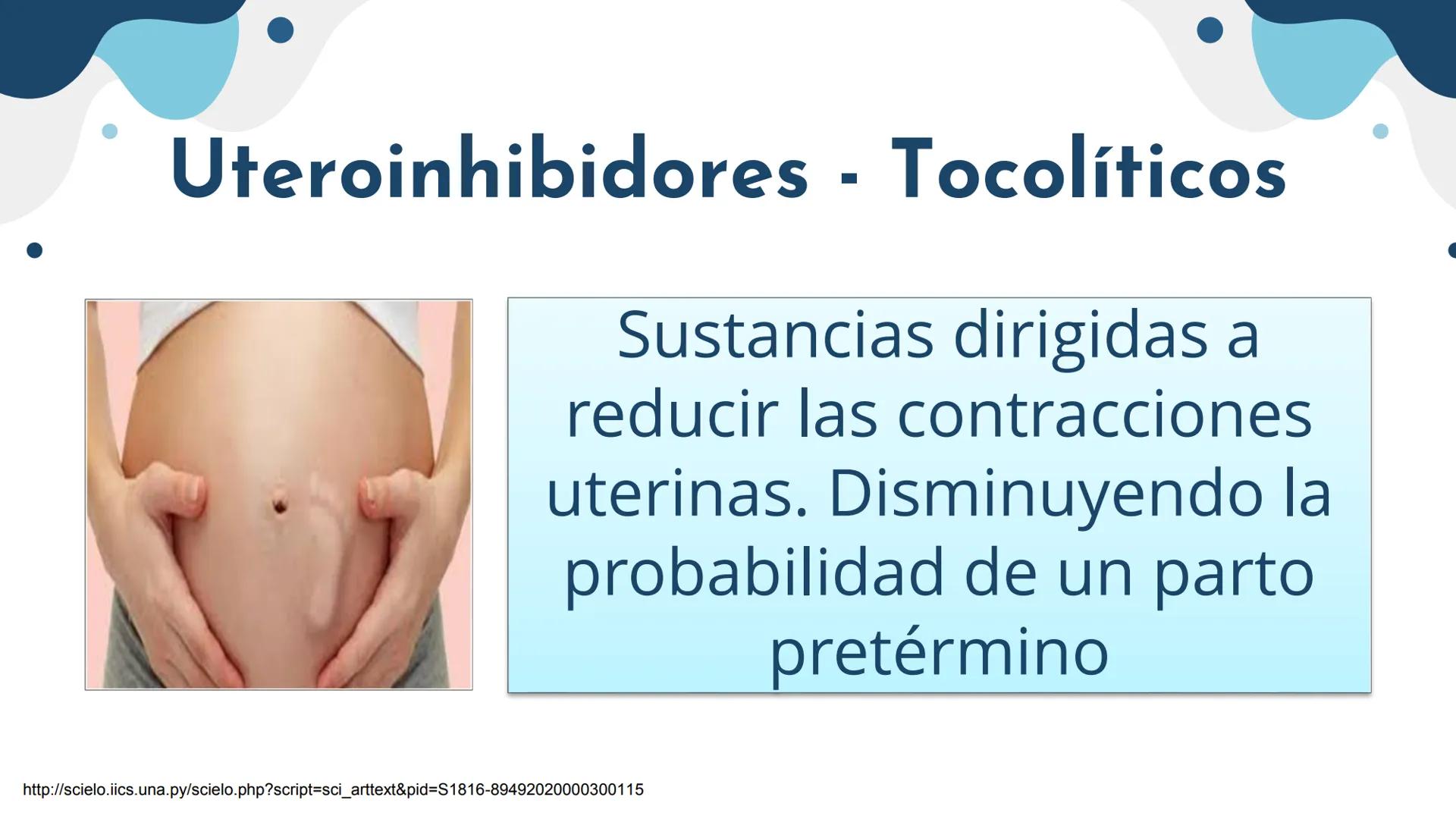 Uteroinhibidores - Tocolíticos

Sustancias dirigidas a reducir las contracciones uterinas. Disminuyendo la probabilidad de un parto pretérmino

http://scielo.iics.una.py/scielo.php?script=sci_arttext&pid=S1816-89492020000300115